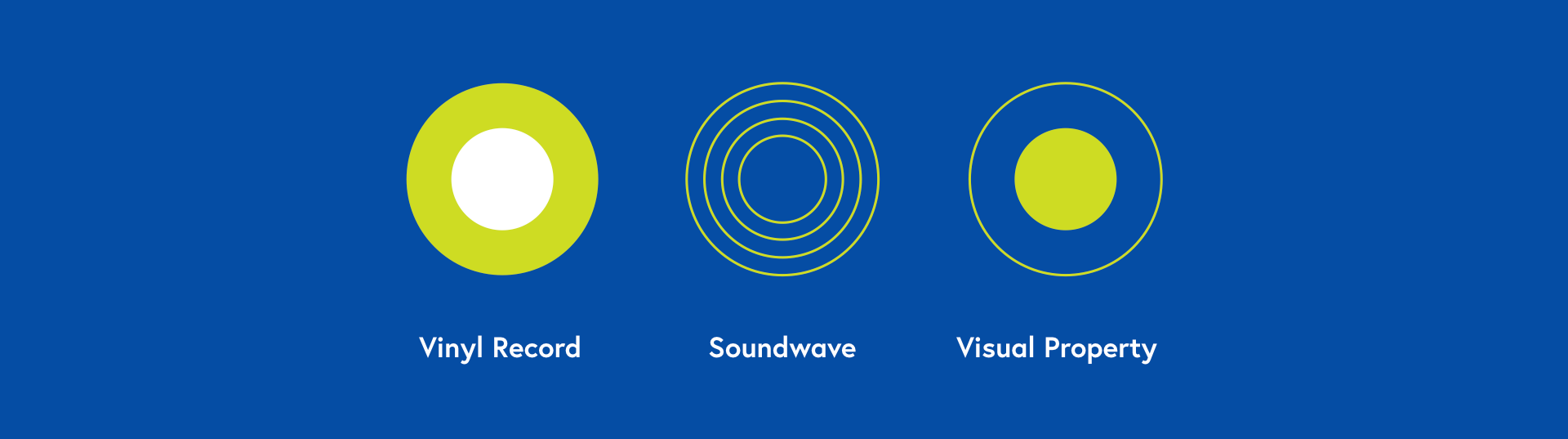 Vinyl Record

Soundwave

Visual Property